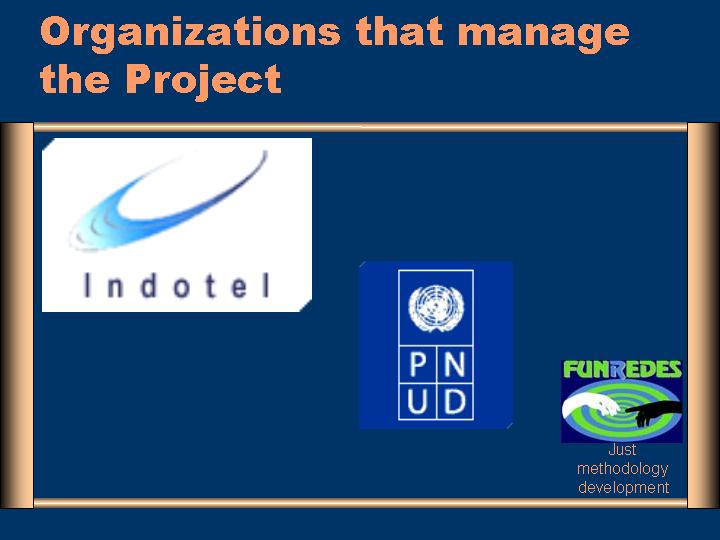 Organizations that manage the Project

Indotel

P N
U D

FUNREDES

Just methodology development